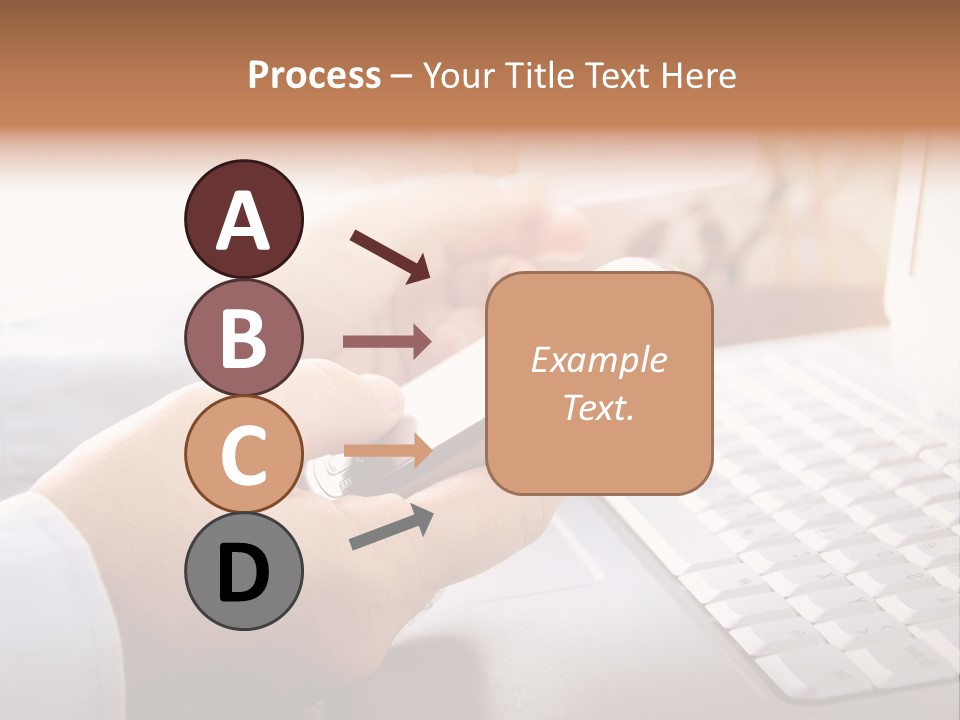 Process – Your Title Text Here

A

B

C

D

Example Text.